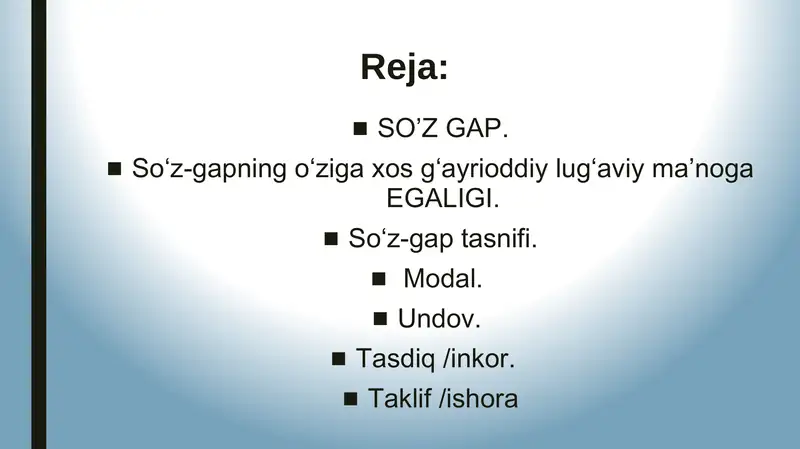 Reja:

■ SO’Z GAP.

■ So‘z-gapning o‘ziga xos g‘ayrioddiy lug‘aviy ma’noga EGALIGI.

■ So‘z-gap tasnifi.

■ Modal.

■ Undov.

■ Tasdiq /inkor.

■ Taklif /ishora